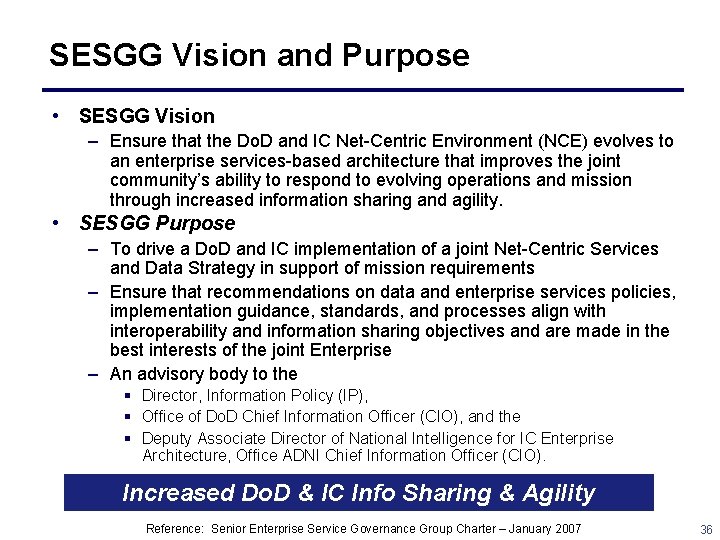 SESGG Vision and Purpose

• SESGG Vision
 – Ensure that the DoD and IC Net-Centric Environment (NCE) evolves to an enterprise services-based architecture that improves the joint community's ability to respond to evolving operations and mission through increased information sharing and agility.
• SESGG Purpose
 – To drive a DoD and IC implementation of a joint Net-Centric Services and Data Strategy in support of mission requirements
 – Ensure that recommendations on data and enterprise services policies, implementation guidance, standards, and processes align with interoperability and information sharing objectives and are made in the best interests of the joint Enterprise
 – An advisory body to the
  ▪ Director, Information Policy (IP),
  ▪ Office of DoD Chief Information Officer (CIO), and the
  ▪ Deputy Associate Director of National Intelligence for IC Enterprise Architecture, Office ADNI Chief Information Officer (CIO).

Increased DoD & IC Info Sharing & Agility

Reference: Senior Enterprise Service Governance Group Charter – January 2007

36